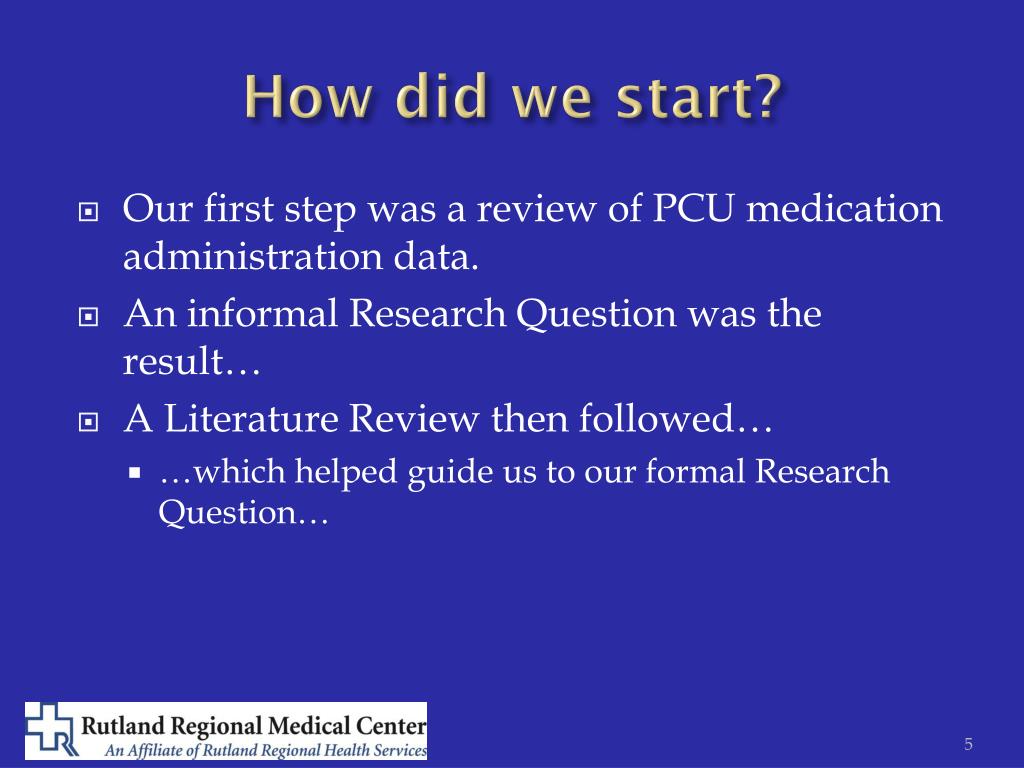 How did we start?

Our first step was a review of PCU medication administration data.

An informal Research Question was the result…

A Literature Review then followed…

…which helped guide us to our formal Research Question…

Rutland Regional Medical Center
An Affiliate of Rutland Regional Health Services

5